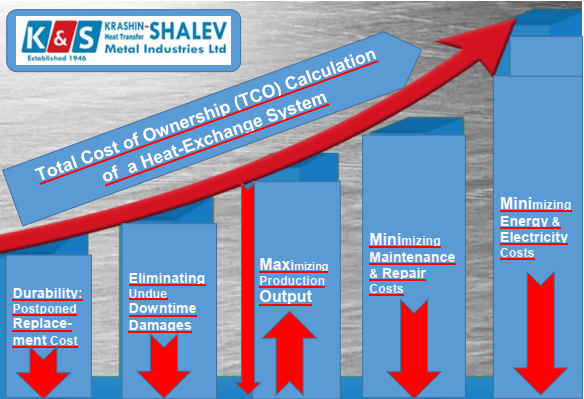 K&S KRASHIN-SHALEV Heat Transfer Metal Industries Ltd Established 1946

Total Cost of Ownership (TCO) Calculation of a Heat-Exchange System

Durability: Postponed Replacement Cost

Eliminating Undue Downtime Damages

Maximizing Production Output

Minimizing Maintenance & Repair Costs

Minimizing Energy & Electricity Costs